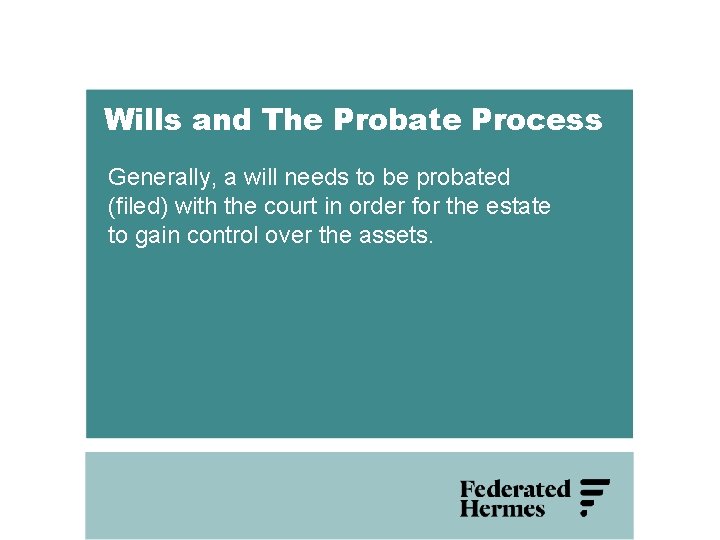 Wills and The Probate Process

Generally, a will needs to be probated (filed) with the court in order for the estate to gain control over the assets.

Federated Hermes